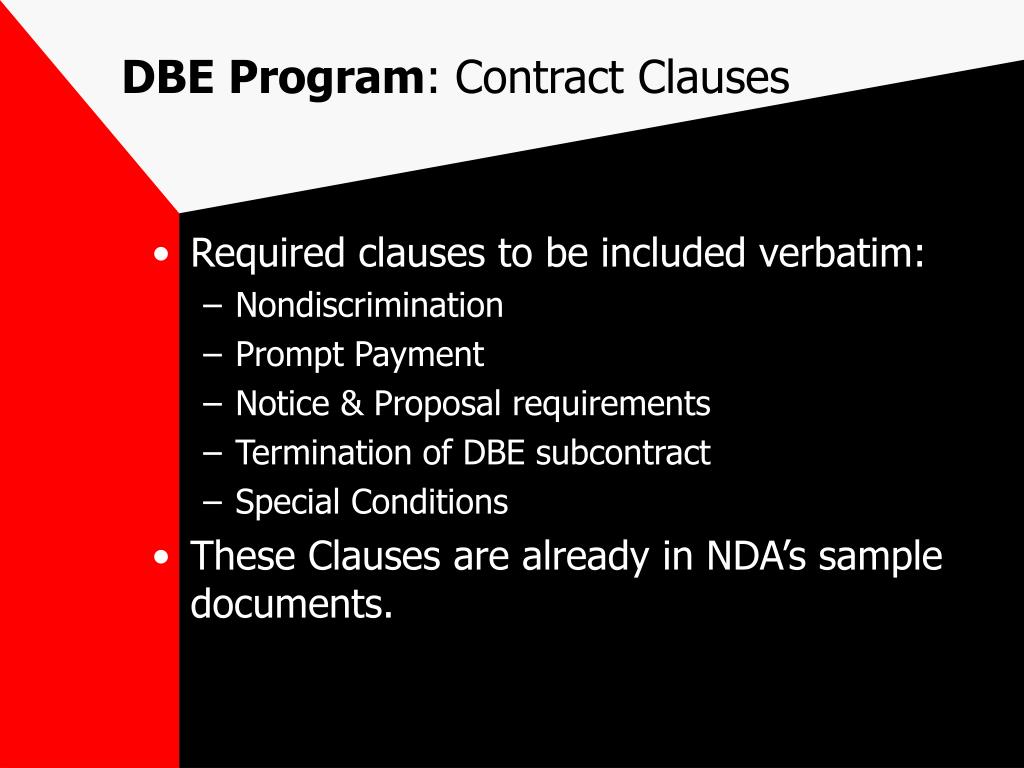 DBE Program: Contract Clauses

• Required clauses to be included verbatim:
– Nondiscrimination
– Prompt Payment
– Notice & Proposal requirements
– Termination of DBE subcontract
– Special Conditions

• These Clauses are already in NDA’s sample documents.